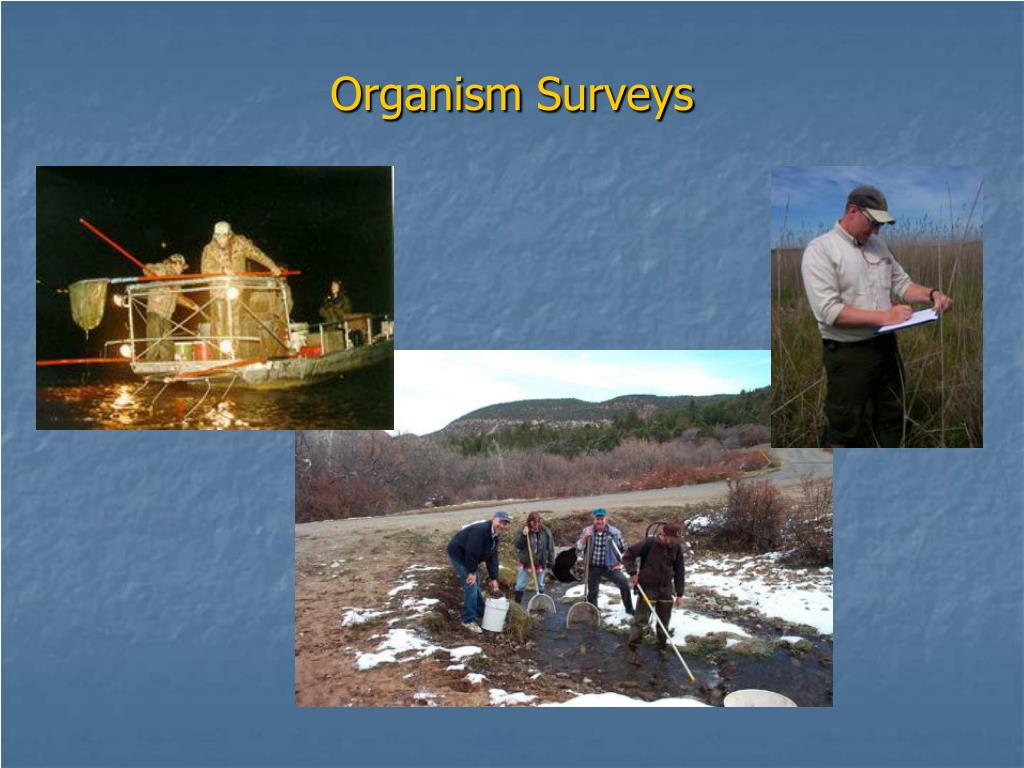 Organism Surveys